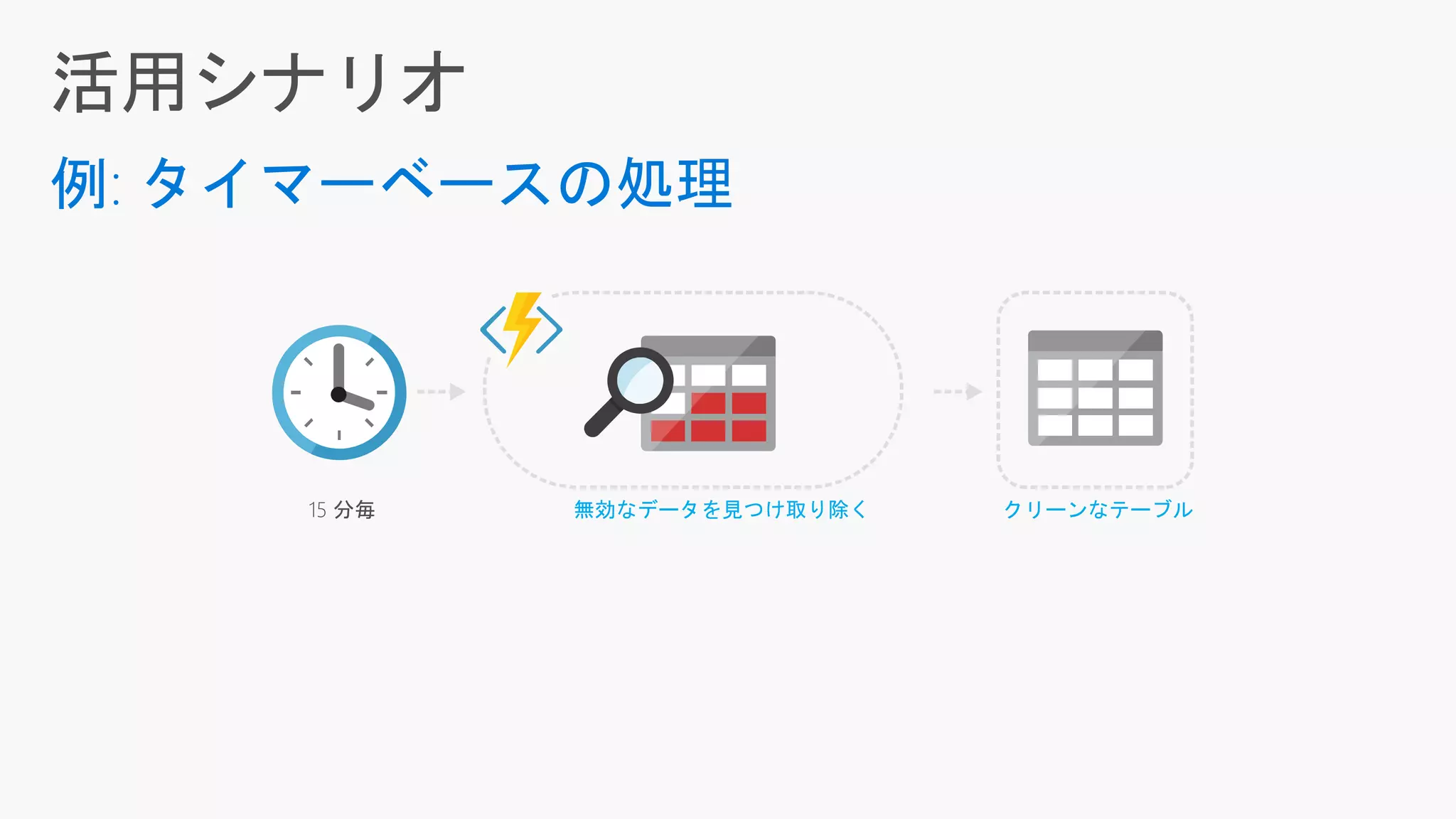 活用シナリオ

例: タイマーベースの処理

15 分毎

無効なデータを見つけ取り除く

クリーンなテーブル